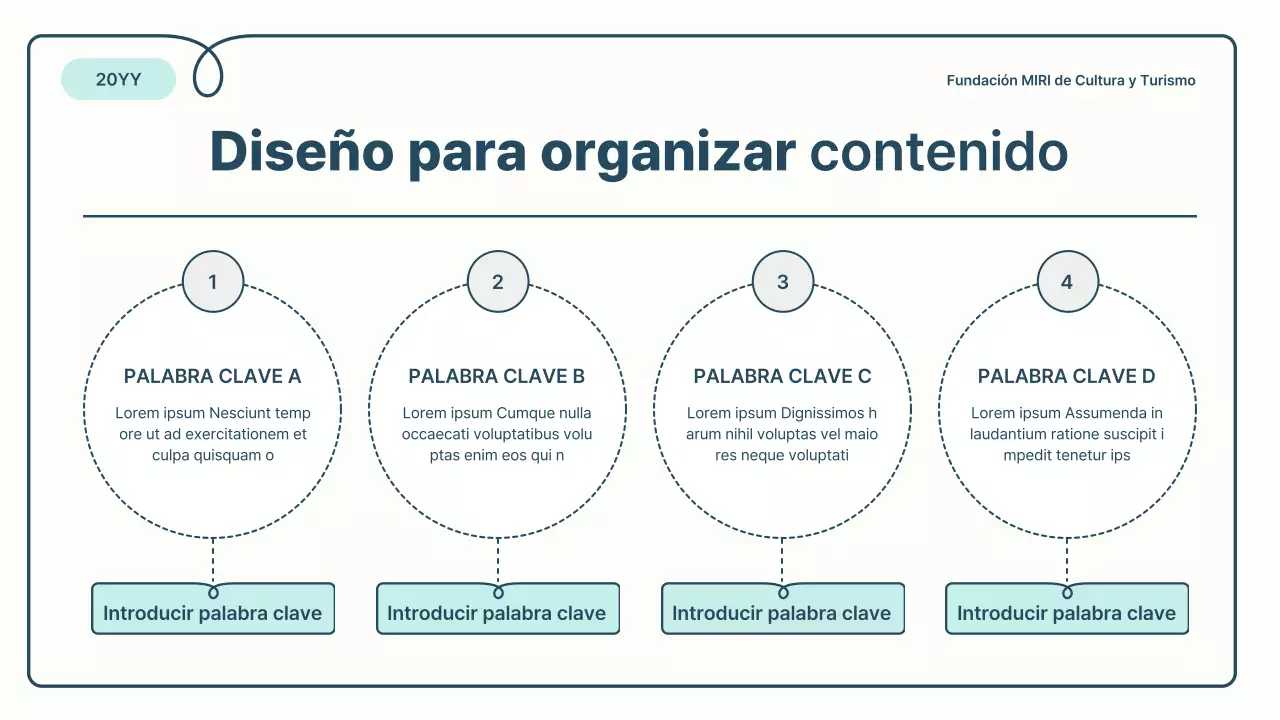 20YY

Fundación MIRI de Cultura y Turismo

Diseño para organizar contenido

1

PALABRA CLAVE A

Lorem ipsum Nesciunt temp ore ut ad exercitationem et culpa quisquam o

Introducir palabra clave

2

PALABRA CLAVE B

Lorem ipsum Cumque nulla occaecati voluptatibus volu ptas enim eos qui n

Introducir palabra clave

3

PALABRA CLAVE C

Lorem ipsum Dignissimos h arum nihil voluptas vel maio res neque voluptati

Introducir palabra clave

4

PALABRA CLAVE D

Lorem ipsum Assumenda in laudantium ratione suscipit i mpedit tenetur ips

Introducir palabra clave